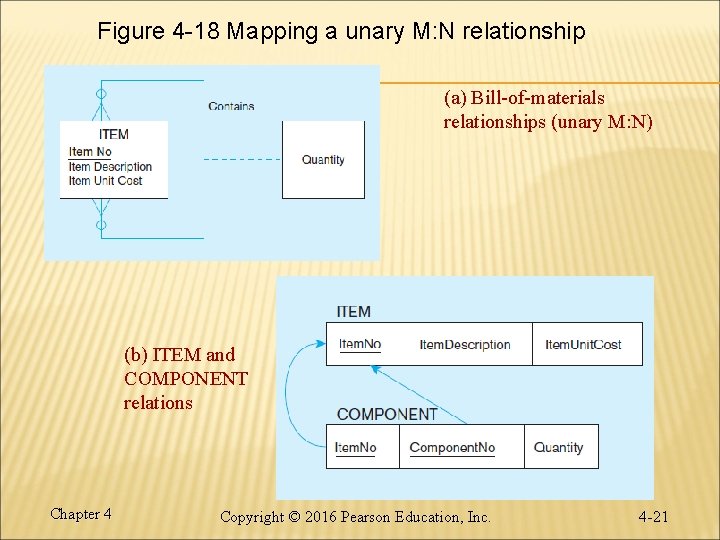 Figure 4-18 Mapping a unary M:N relationship

Contains

ITEM
Item No
Item Description
Item Unit Cost

Quantity

(a) Bill-of-materials relationships (unary M:N)

(b) ITEM and COMPONENT relations

ITEM

| ItemNo | ItemDescription | ItemUnitCost |
|---|---|---|

COMPONENT

| ItemNo | ComponentNo | Quantity |
|---|---|---|

Chapter 4

Copyright © 2016 Pearson Education, Inc.

4-21